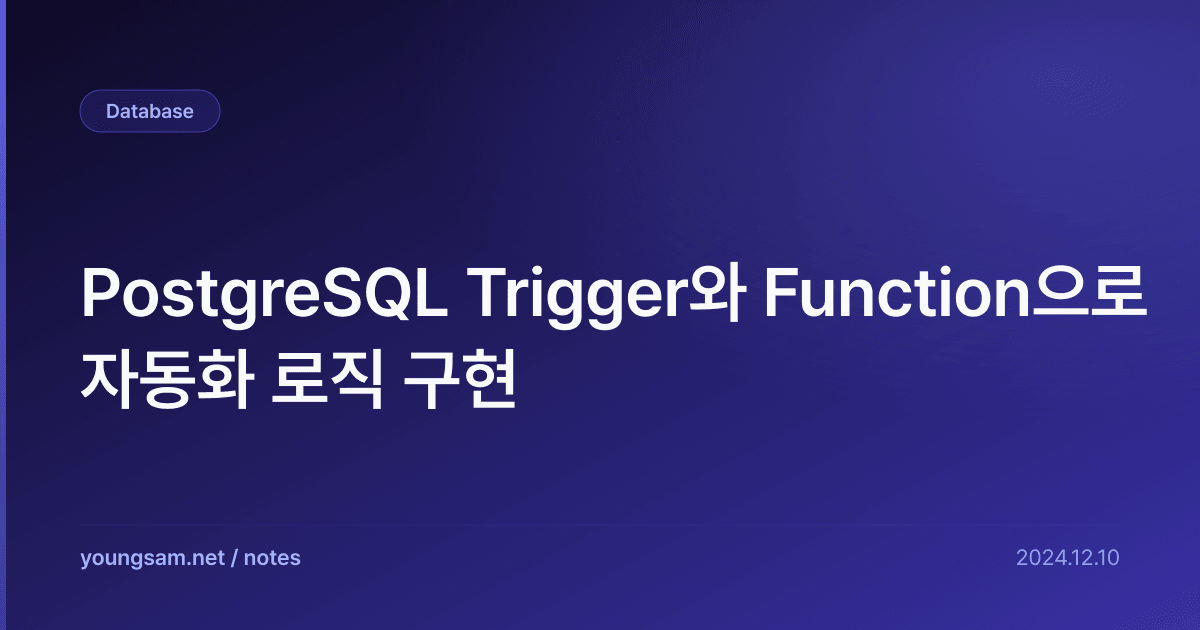 Database

PostgreSQL Trigger와 Function으로 자동화 로직 구현

youngsam.net / notes

2024.12.10